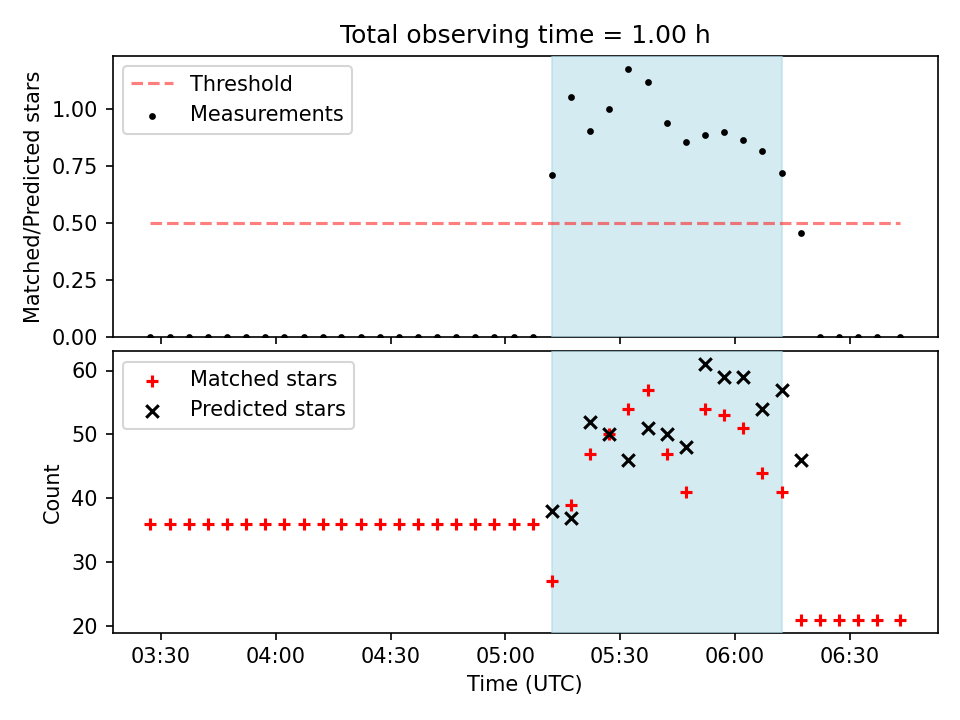 Total observing time = 1.00 h

Threshold
Measurements

Matched/Predicted stars

1.00
0.75
0.50
0.25
0.00

Matched stars
Predicted stars

Count

60
50
40
30
20

03:30
04:00
04:30
05:00
05:30
06:00
06:30

Time (UTC)